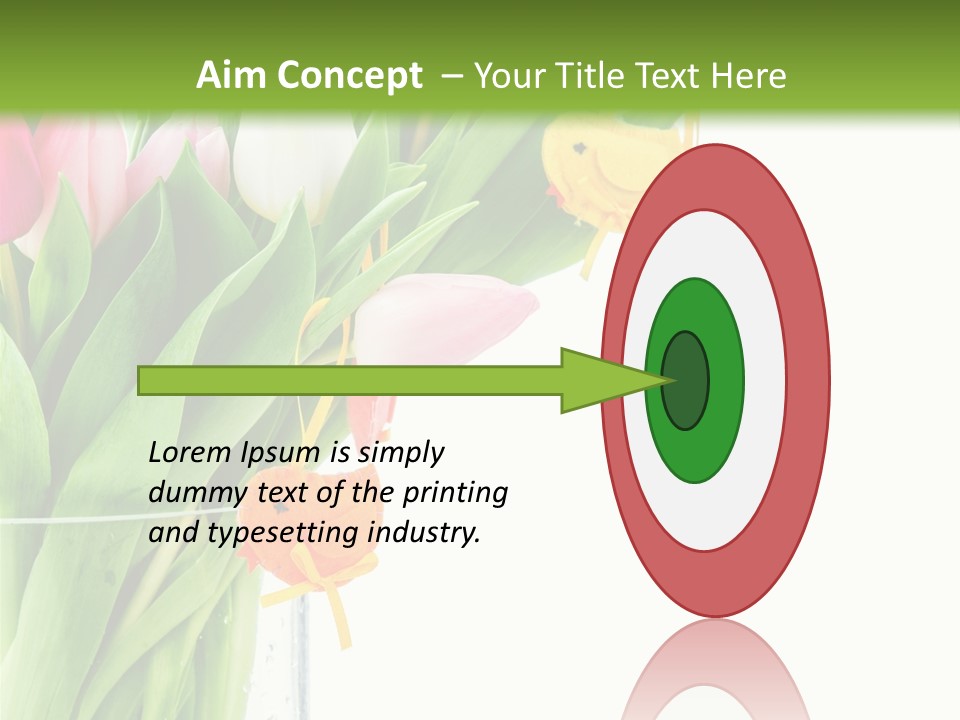 Aim Concept – Your Title Text Here

Lorem Ipsum is simply dummy text of the printing and typesetting industry.